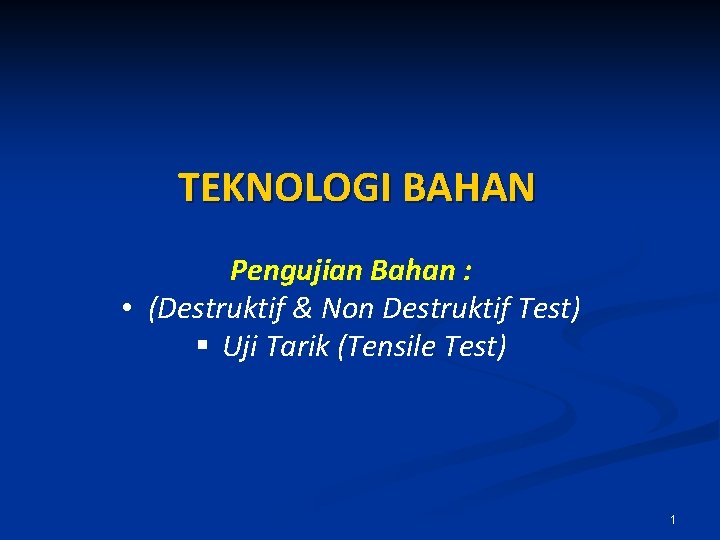 TEKNOLOGI BAHAN

Pengujian Bahan :

• (Destruktif & Non Destruktif Test)

▪ Uji Tarik (Tensile Test)

1